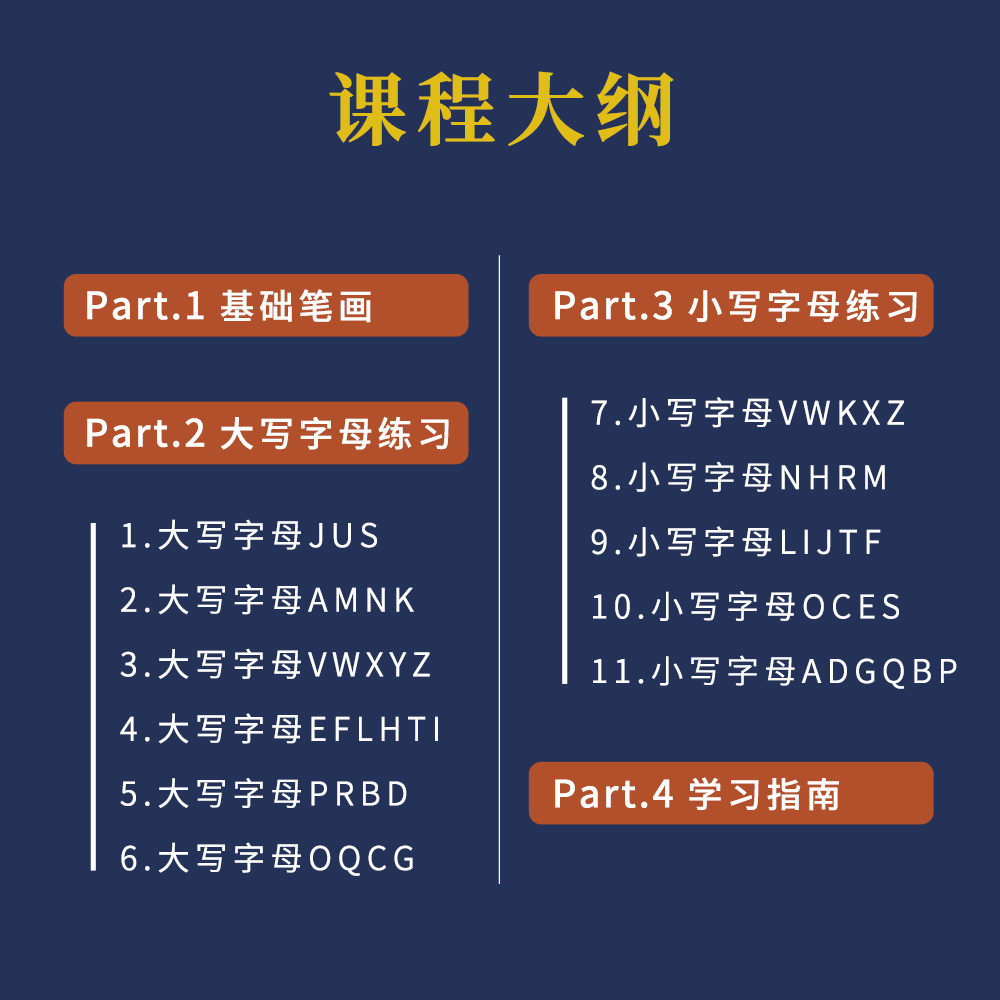 课程大纲

Part.1 基础笔画

Part.2 大写字母练习

1.大写字母JUS
2.大写字母AMNK
3.大写字母VWXYZ
4.大写字母EFLHTI
5.大写字母PRBD
6.大写字母OQCG

Part.3 小写字母练习

7.小写字母VWKXZ
8.小写字母NHRM
9.小写字母LIJTF
10.小写字母OCES
11.小写字母ADGQBP

Part.4 学习指南